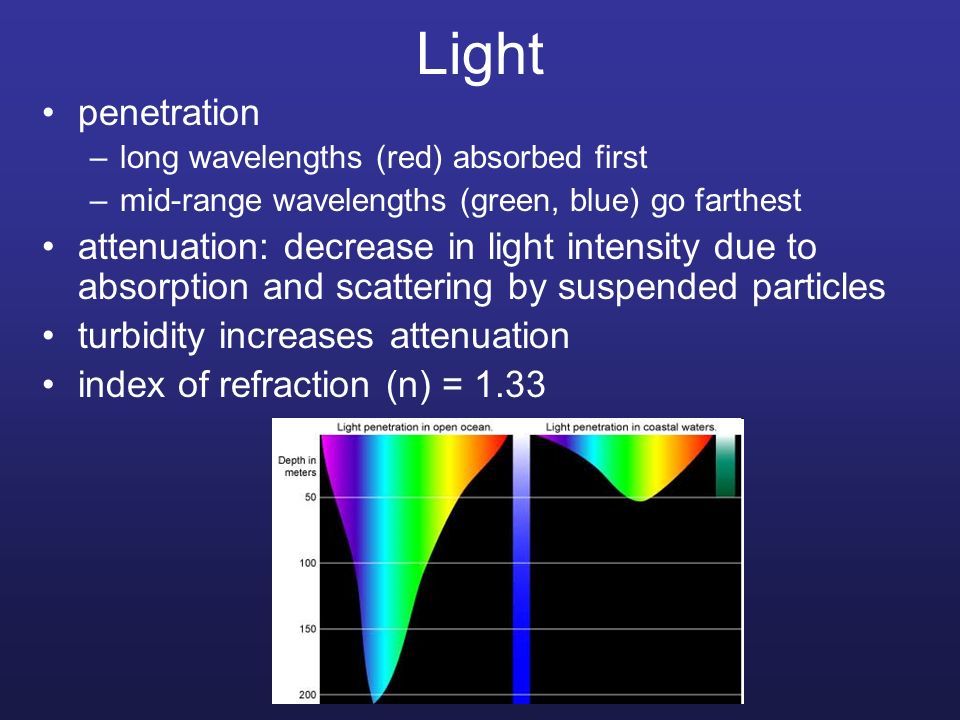 Light

• penetration
– long wavelengths (red) absorbed first
– mid-range wavelengths (green, blue) go farthest
• attenuation: decrease in light intensity due to absorption and scattering by suspended particles
• turbidity increases attenuation
• index of refraction (n) = 1.33

Light penetration in open ocean.
Light penetration in coastal waters.
Depth in meters
50
100
150
200